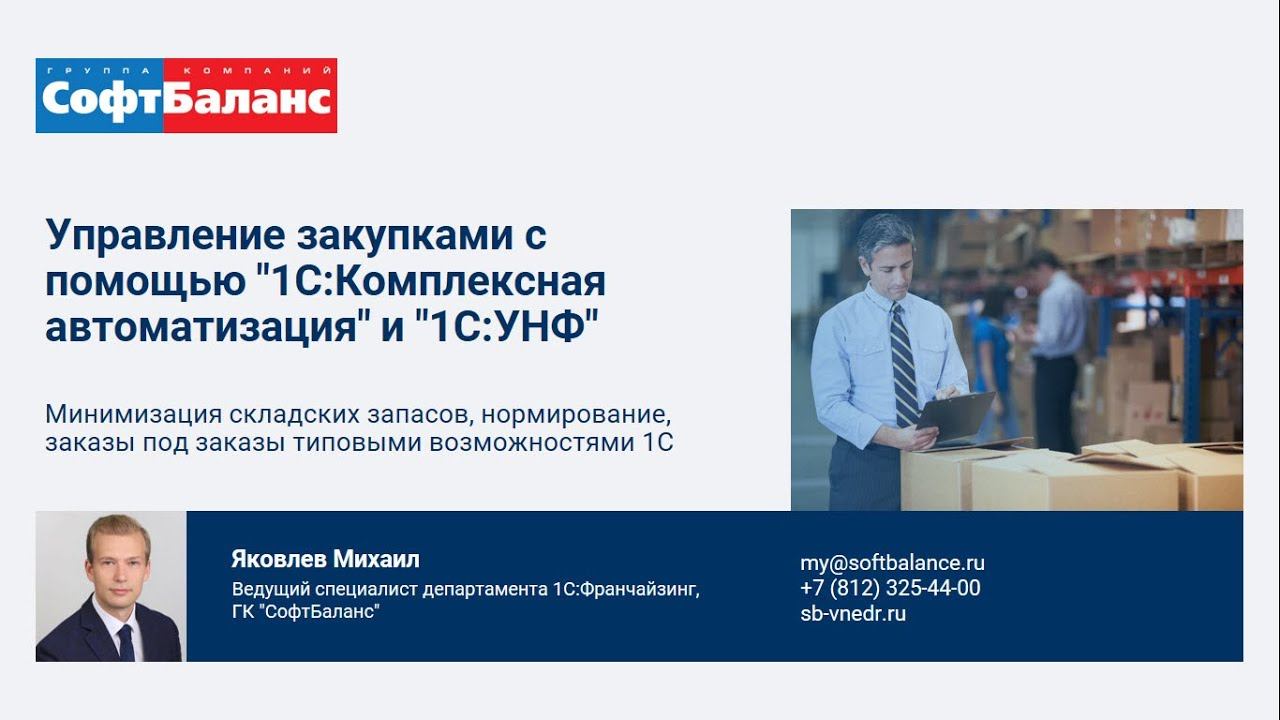 ГРУППА КОМПАНИЙ
СофтБаланс

Управление закупками с помощью "1С:Комплексная автоматизация" и "1С:УНФ"

Минимизация складских запасов, нормирование, заказы под заказы типовыми возможностями 1С

Яковлев Михаил
Ведущий специалист департамента 1С:Франчайзинг, ГК "СофтБаланс"

my@softbalance.ru
+7 (812) 325-44-00
sb-vnedr.ru